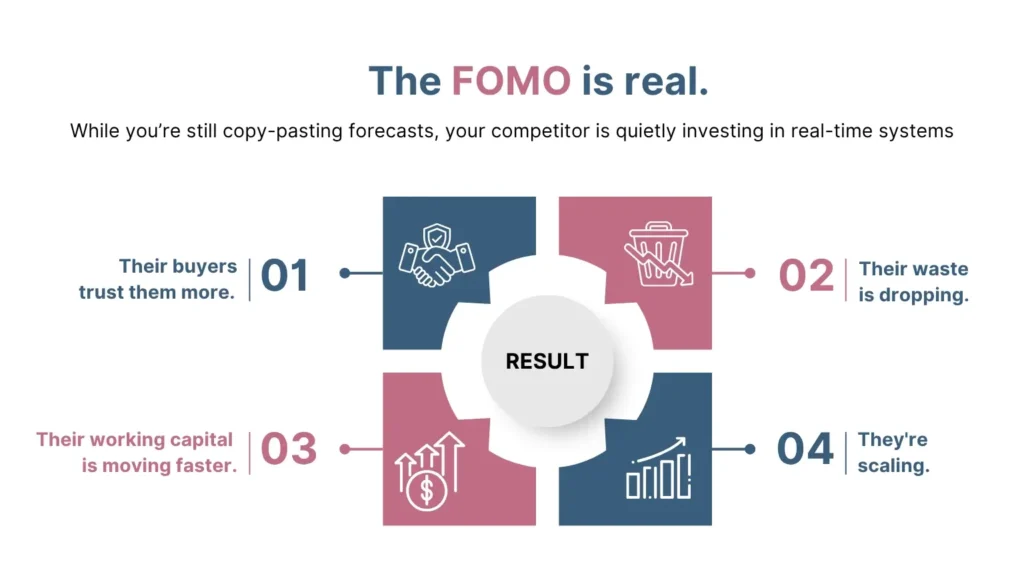 The FOMO is real.

While you're still copy-pasting forecasts, your competitor is quietly investing in real-time systems

Their buyers trust them more. 01

02 Their waste is dropping.

RESULT

Their working capital is moving faster. 03

04 They're scaling.